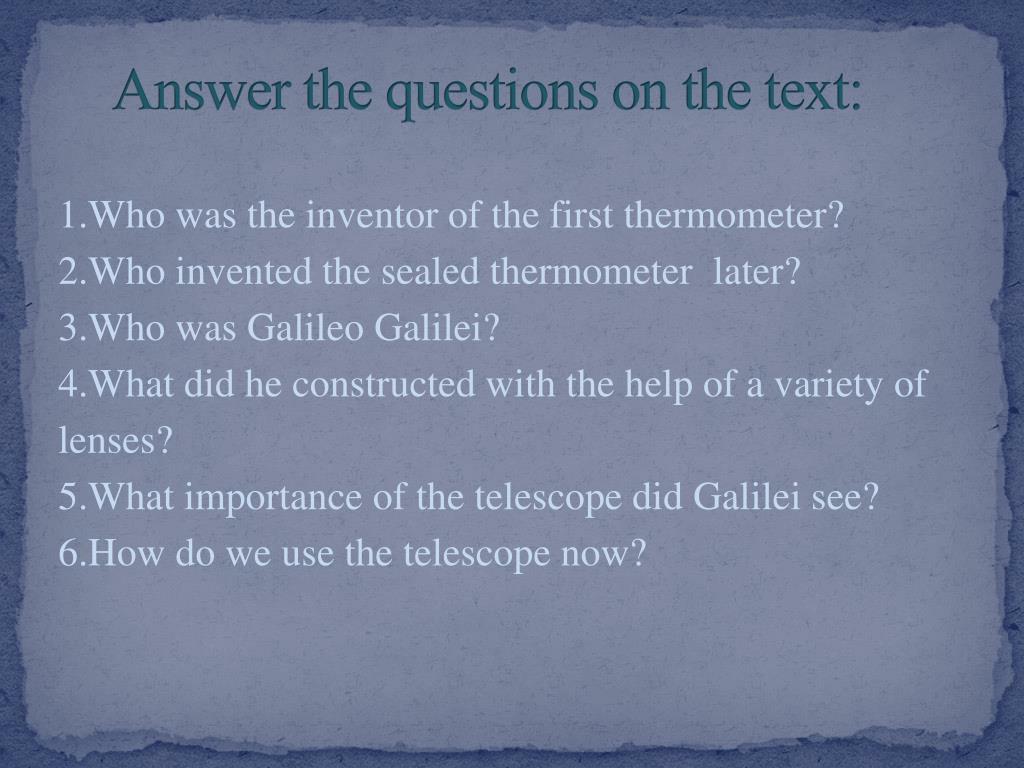 Answer the questions on the text:

1.Who was the inventor of the first thermometer?
2.Who invented the sealed thermometer later?
3.Who was Galileo Galilei?
4.What did he constructed with the help of a variety of lenses?
5.What importance of the telescope did Galilei see?
6.How do we use the telescope now?